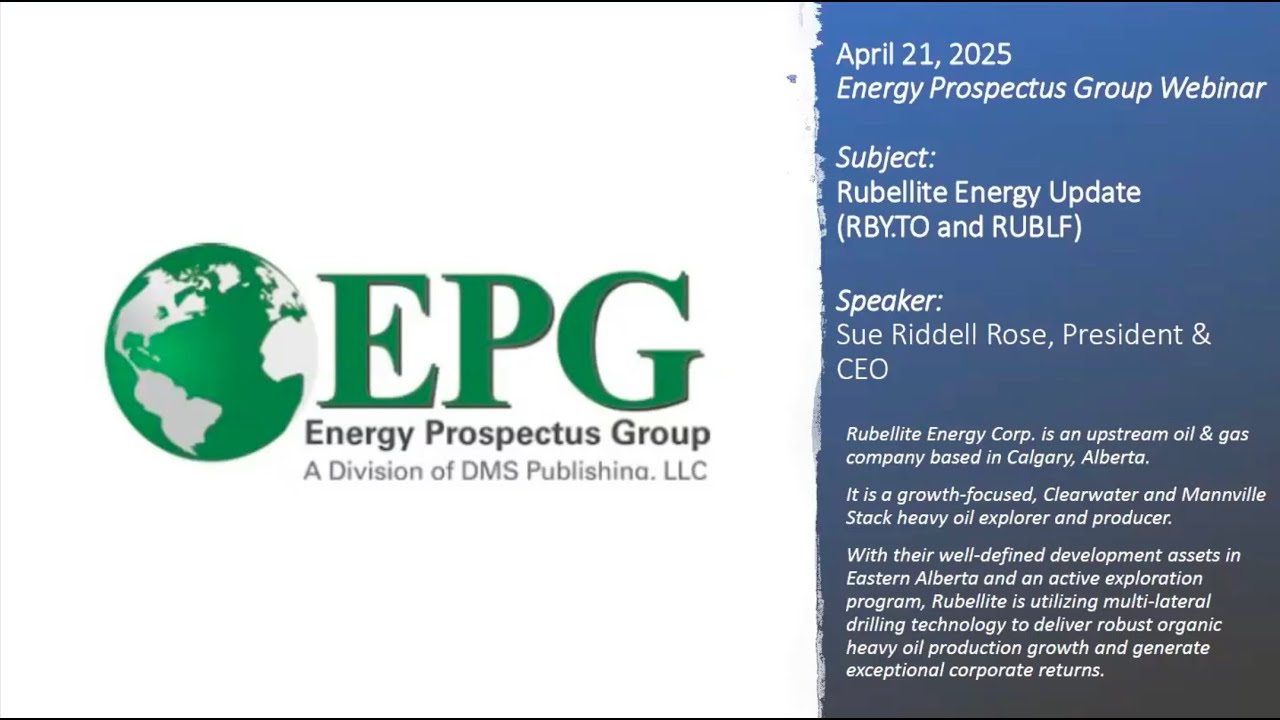 EPG
Energy Prospectus Group
A Division of DMS Publishing, LLC

April 21, 2025
Energy Prospectus Group Webinar

Subject:
Rubellite Energy Update
(RBY.TO and RUBLF)

Speaker:
Sue Riddell Rose, President & CEO

Rubellite Energy Corp. is an upstream oil & gas company based in Calgary, Alberta.

It is a growth-focused, Clearwater and Mannville Stack heavy oil explorer and producer.

With their well-defined development assets in Eastern Alberta and an active exploration program, Rubellite is utilizing multi-lateral drilling technology to deliver robust organic heavy oil production growth and generate exceptional corporate returns.